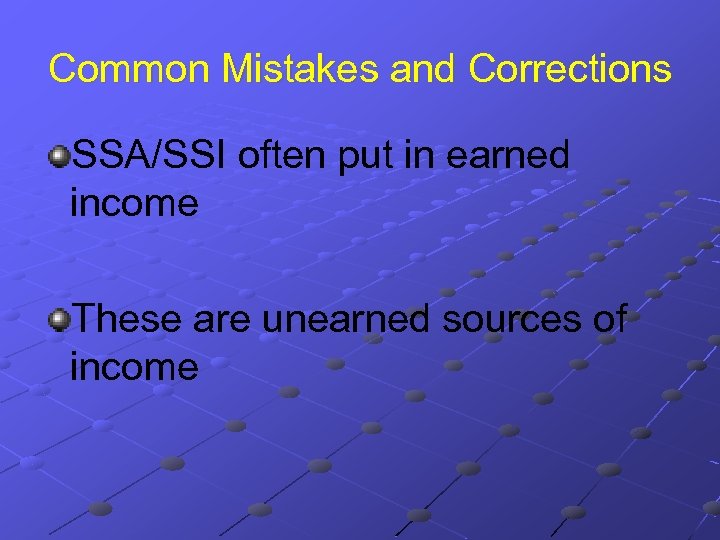 Common Mistakes and Corrections

SSA/SSI often put in earned income

These are unearned sources of income